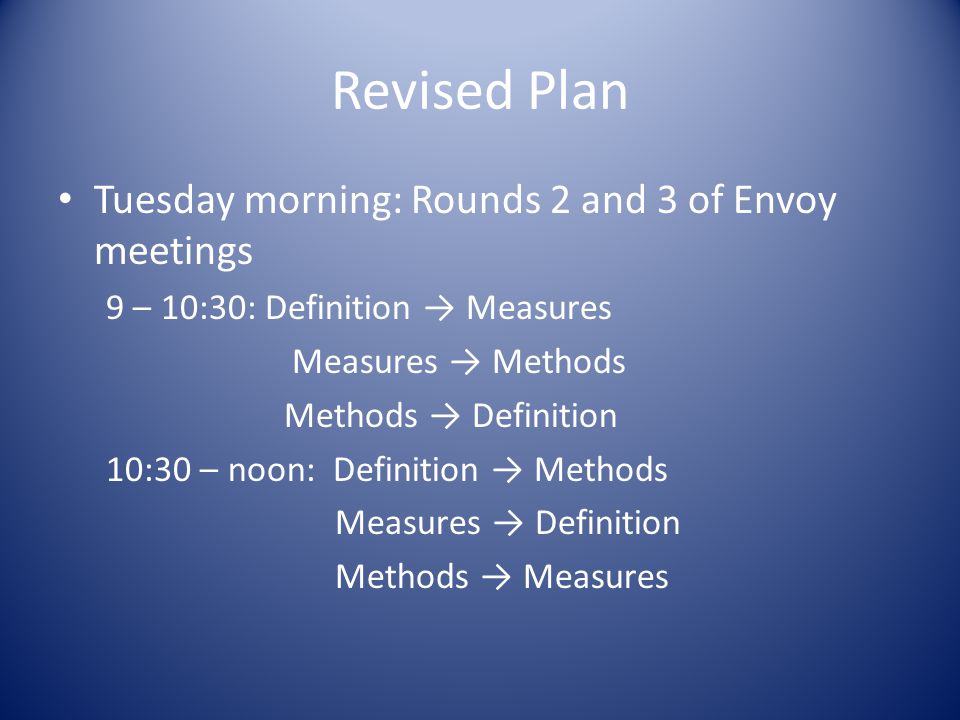 Revised Plan

• Tuesday morning: Rounds 2 and 3 of Envoy meetings

9 – 10:30: Definition → Measures

Measures → Methods

Methods → Definition

10:30 – noon: Definition → Methods

Measures → Definition

Methods → Measures